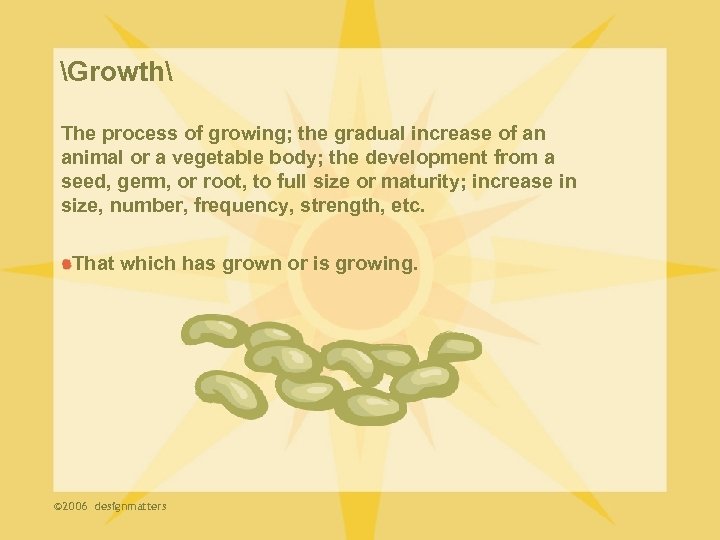 \Growth\

The process of growing; the gradual increase of an animal or a vegetable body; the development from a seed, germ, or root, to full size or maturity; increase in size, number, frequency, strength, etc.

That which has grown or is growing.

©2006 designmatters